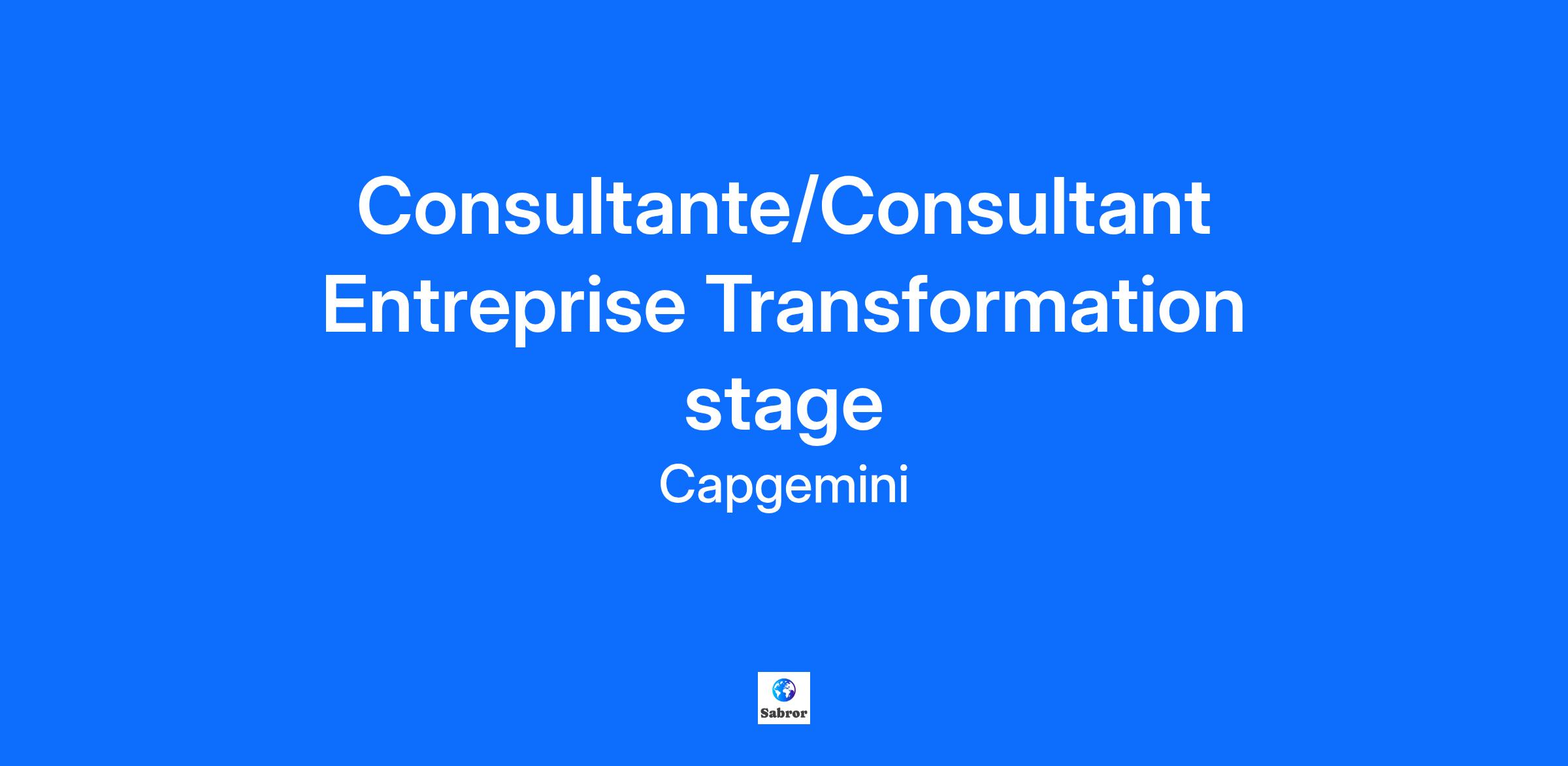 Consultante/Consultant Entreprise Transformation stage

Capgemini

Sabror